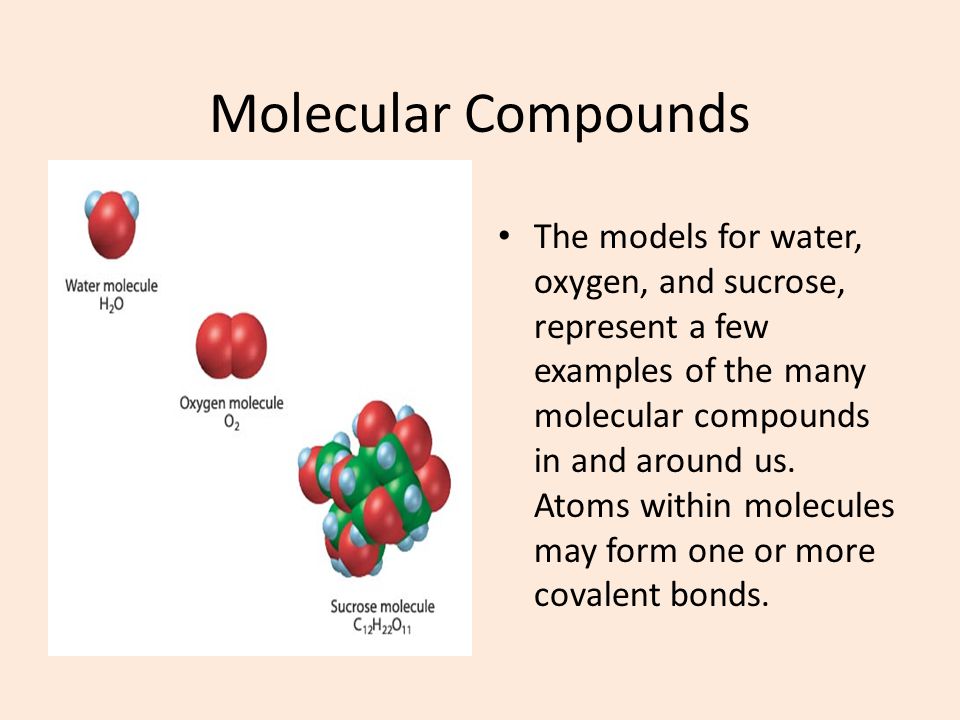 Molecular Compounds

Water molecule
$H_2O$

Oxygen molecule
$O_2$

Sucrose molecule
$C_{12}H_{22}O_{11}$

• The models for water, oxygen, and sucrose, represent a few examples of the many molecular compounds in and around us. Atoms within molecules may form one or more covalent bonds.